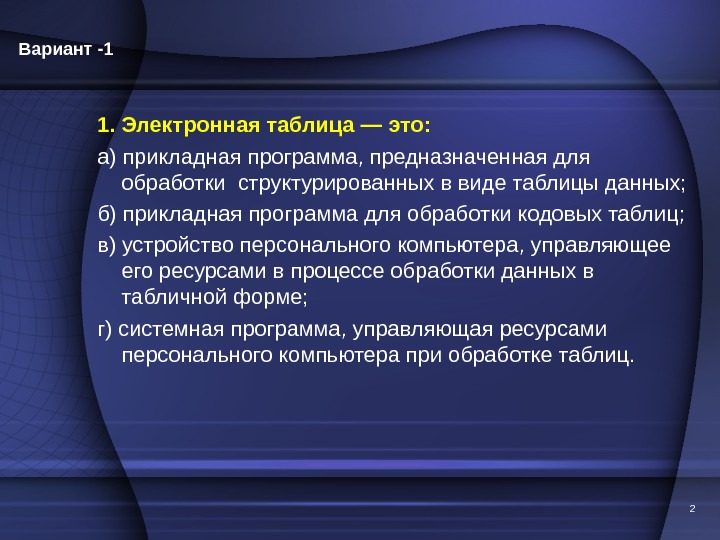 Вариант -1

1. Электронная таблица — это:

а) прикладная программа, предназначенная для обработки структурированных в виде таблицы данных;

б) прикладная программа для обработки кодовых таблиц;

в) устройство персонального компьютера, управляющее его ресурсами в процессе обработки данных в табличной форме;

г) системная программа, управляющая ресурсами персонального компьютера при обработке таблиц.

2